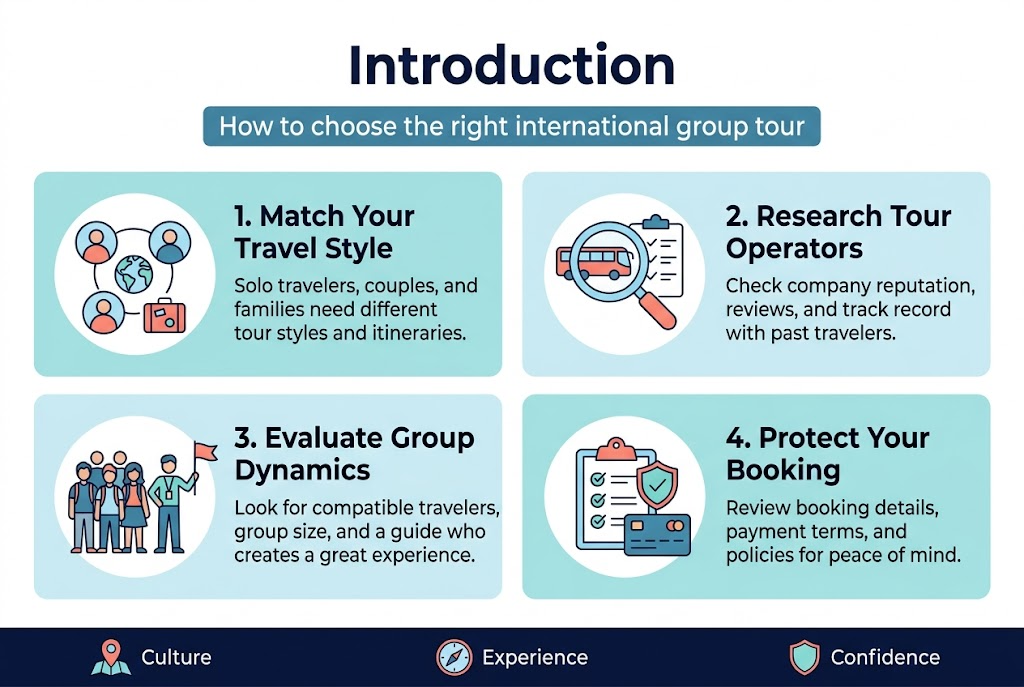 Introduction

How to choose the right international group tour

1. Match Your Travel Style

Solo travelers, couples, and families need different tour styles and itineraries.

2. Research Tour Operators

Check company reputation, reviews, and track record with past travelers.

3. Evaluate Group Dynamics

Look for compatible travelers, group size, and a guide who creates a great experience.

4. Protect Your Booking

Review booking details, payment terms, and policies for peace of mind.

Culture

Experience

Confidence